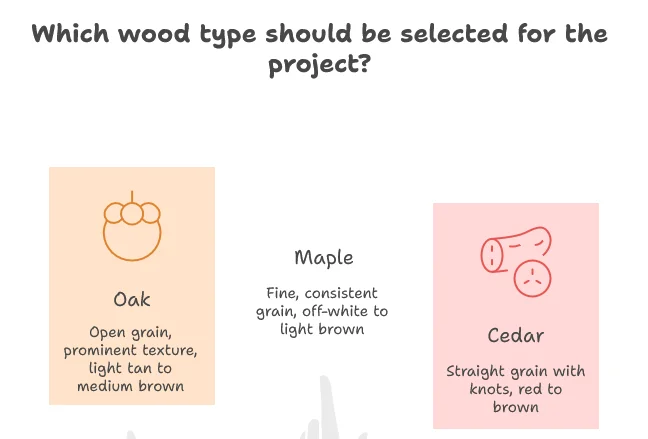 Which wood type should be selected for the project?

Oak

Open grain, prominent texture, light tan to medium brown

Maple

Fine, consistent grain, off-white to light brown

Cedar

Straight grain with knots, red to brown